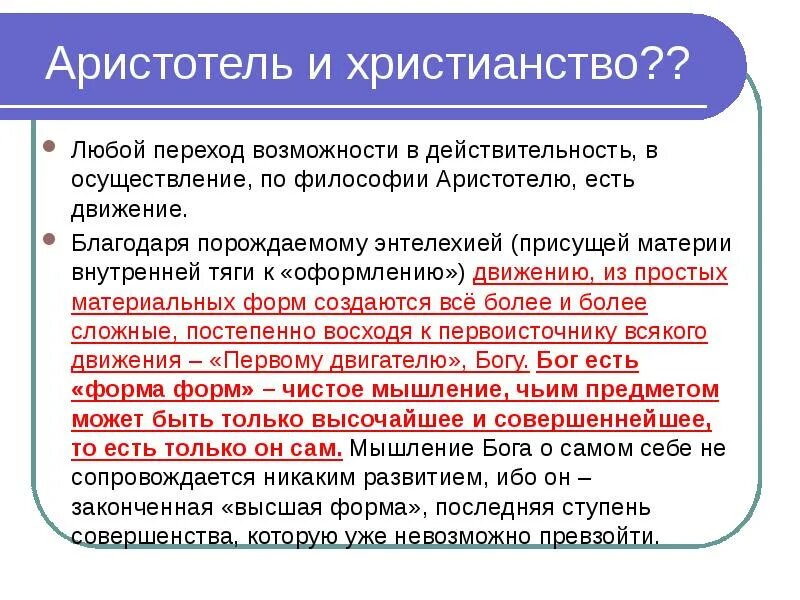 Аристотель и христианство??

Любой переход возможности в действительность, в осуществление, по философии Аристотелю, есть движение.

Благодаря порождаемому энтелехией (присущей материи внутренней тяги к «оформлению») движению, из простых материальных форм создаются всё более и более сложные, постепенно восходя к первоисточнику всякого движения – «Первому двигателю», Богу. Бог есть «форма форм» – чистое мышление, чьим предметом может быть только высочайшее и совершеннейшее, то есть только он сам. Мышление Бога о самом себе не сопровождается никаким развитием, ибо он – законченная «высшая форма», последняя ступень совершенства, которую уже невозможно превзойти.